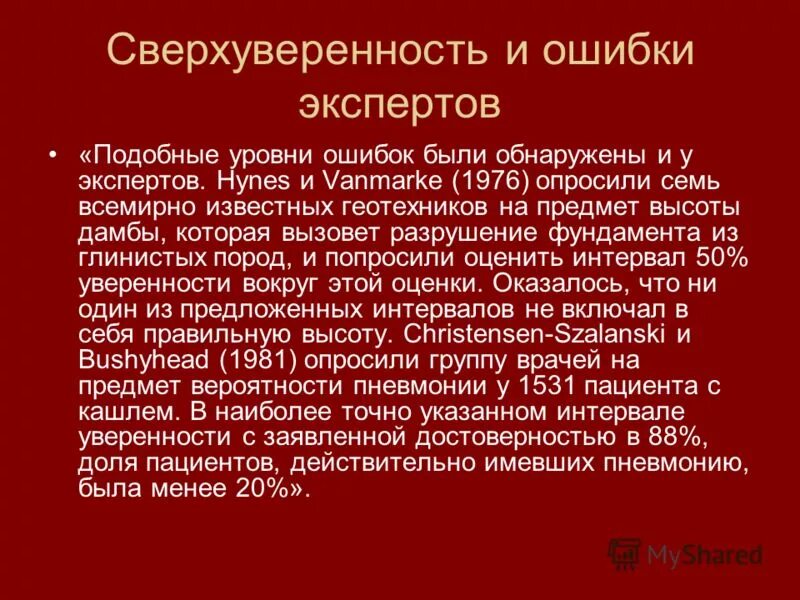 Сверхуверенность и ошибки экспертов

• «Подобные уровни ошибок были обнаружены и у экспертов. Hynes и Vanmarke (1976) опросили семь всемирно известных геотехников на предмет высоты дамбы, которая вызовет разрушение фундамента из глинистых пород, и попросили оценить интервал 50% уверенности вокруг этой оценки. Оказалось, что ни один из предложенных интервалов не включал в себя правильную высоту. Christensen-Szalanski и Bushyhead (1981) опросили группу врачей на предмет вероятности пневмонии у 1531 пациента с кашлем. В наиболее точно указанном интервале уверенности с заявленной достоверностью в 88%, доля пациентов, действительно имевших пневмонию, была менее 20%».

MyShared